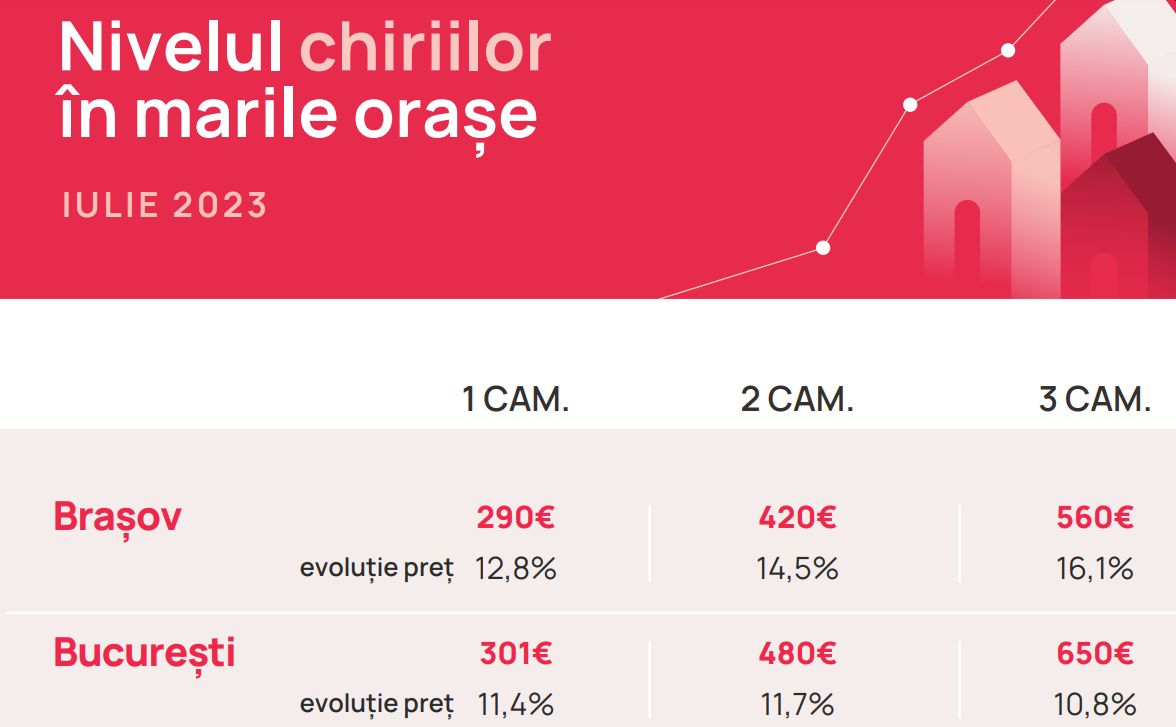 Nivelul chiriilor în marile orașe

IULIE 2023

| | 1 CAM. | 2 CAM. | 3 CAM. |
|---|---|---|---|
| Brașov | 290€ | 420€ | 560€ |
| evoluție preț | 12,8% | 14,5% | 16,1% |
| București | 301€ | 480€ | 650€ |
| evoluție preț | 11,4% | 11,7% | 10,8% |